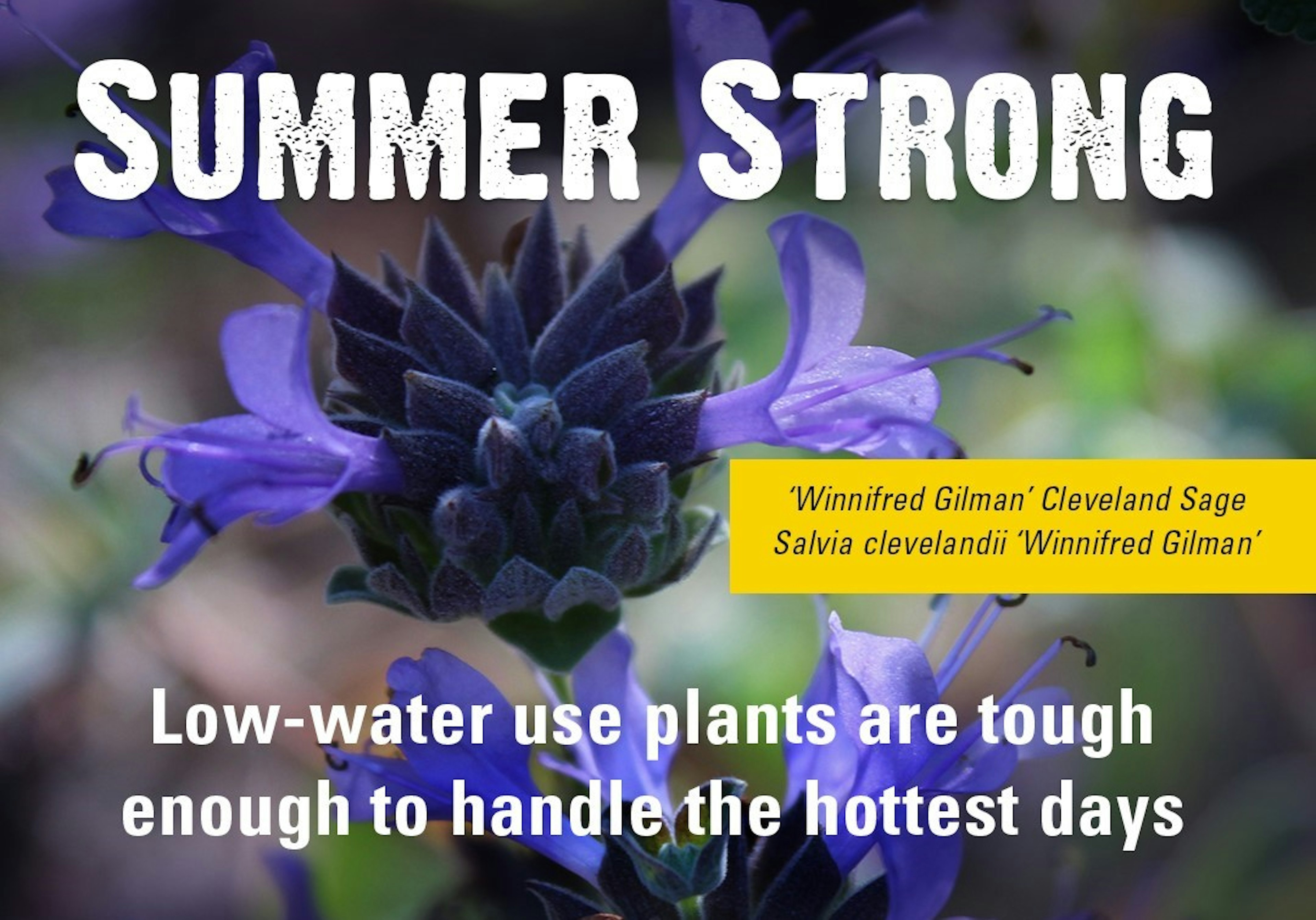 SUMMER STRONG

'Winnifred Gilman' Cleveland Sage
Salvia clevelandii 'Winnifred Gilman'

Low-water use plants are tough enough to handle the hottest days